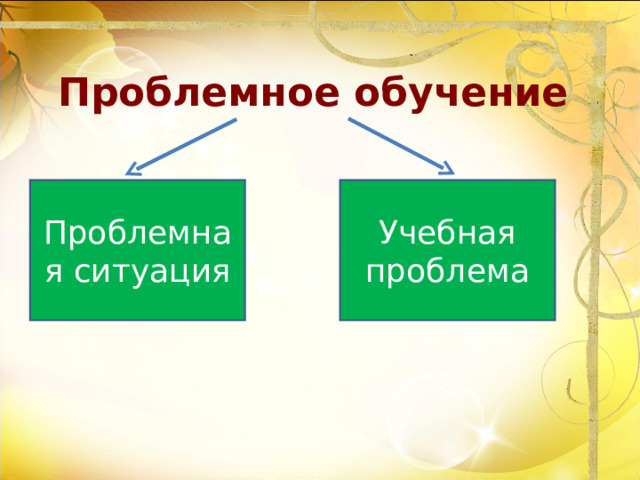 Проблемное обучение

Проблемная ситуация

Учебная проблема